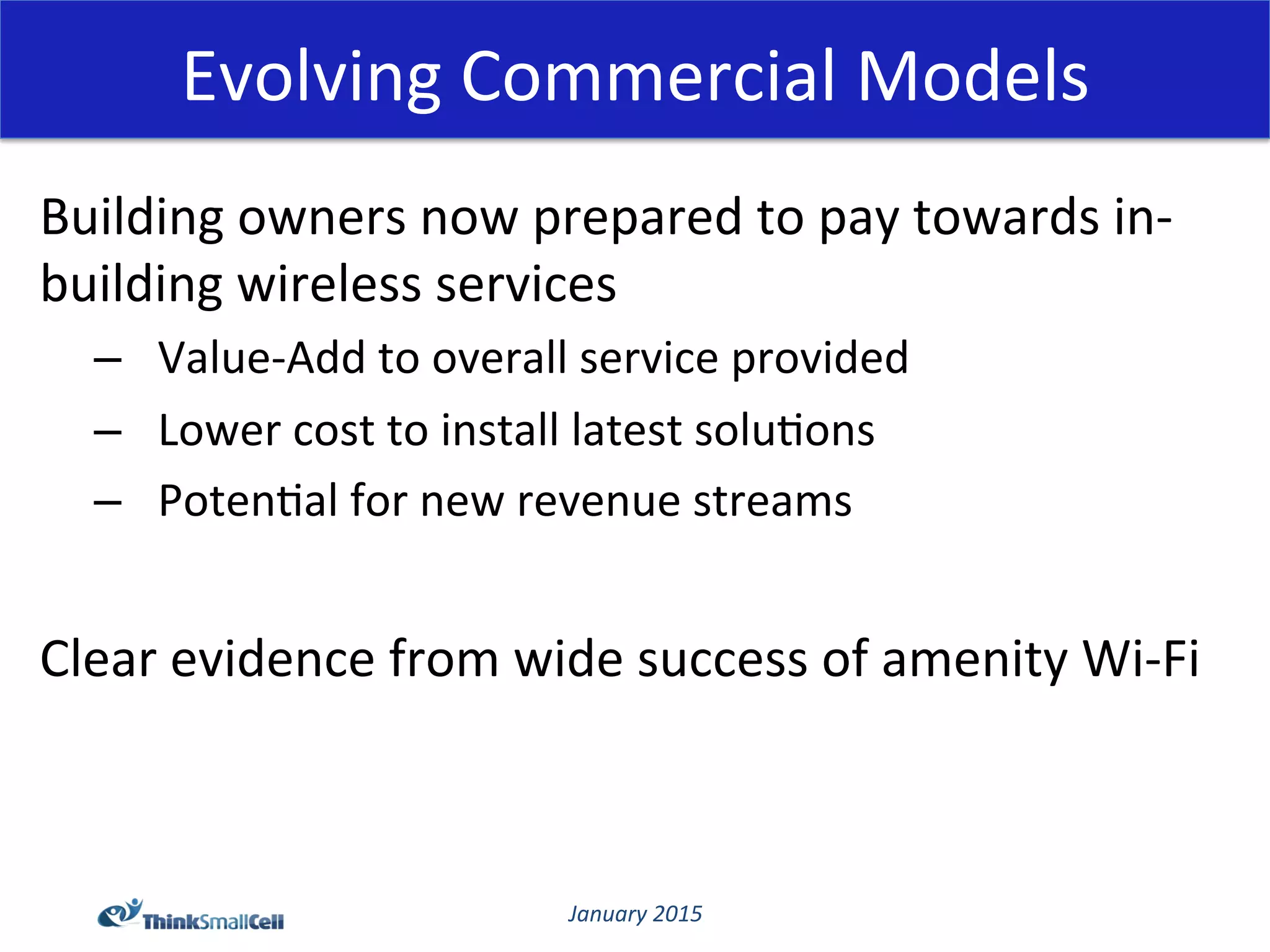 Evolving Commercial Models

Building owners now prepared to pay towards in-building wireless services

– Value-Add to overall service provided
– Lower cost to install latest solutions
– Potential for new revenue streams

Clear evidence from wide success of amenity Wi-Fi

ThinkSmallCell

January 2015